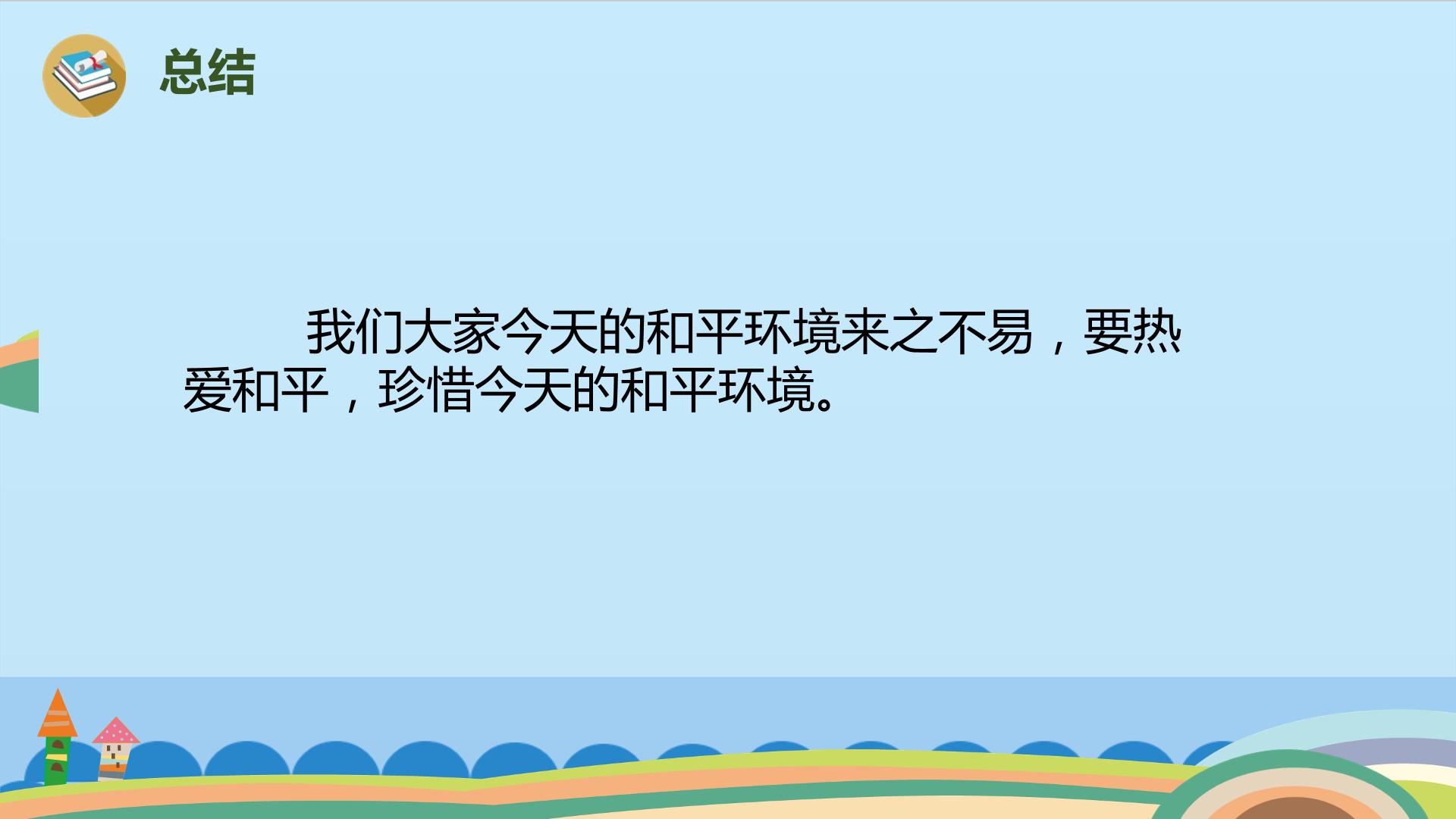 总结

我们大家今天的和平环境来之不易，要热爱和平，珍惜今天的和平环境。